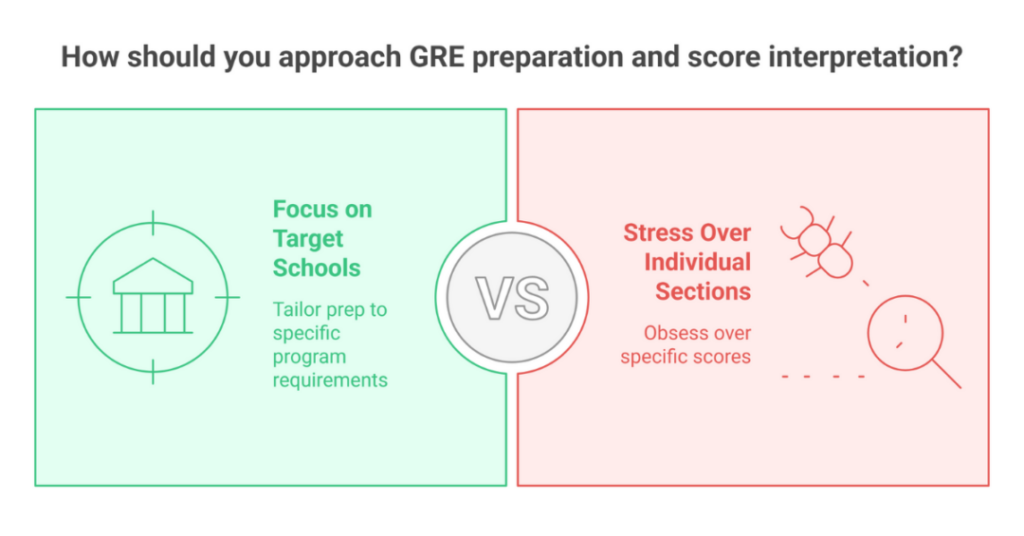 How should you approach GRE preparation and score interpretation?

Focus on Target Schools

Tailor prep to specific program requirements

VS

Stress Over Individual Sections

Obsess over specific scores